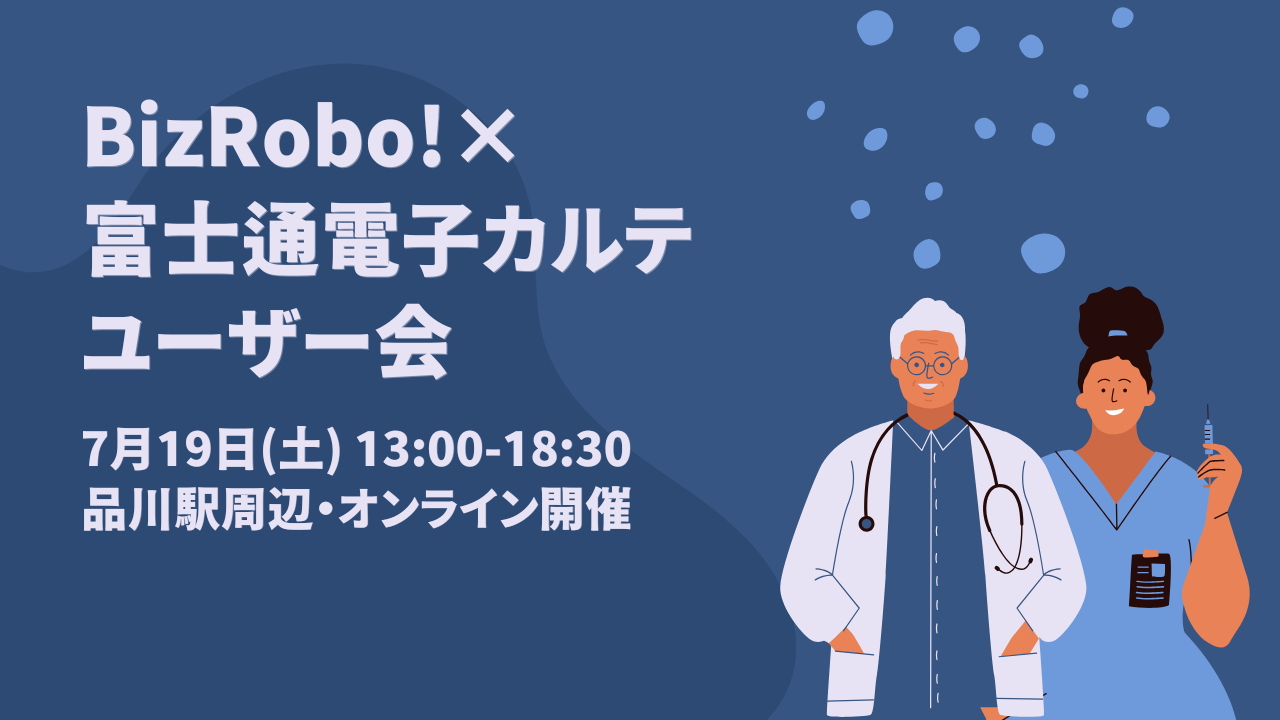 BizRobo!×
富士通電子カルテ
ユーザー会

7月19日(土) 13:00-18:30
品川駅周辺・オンライン開催